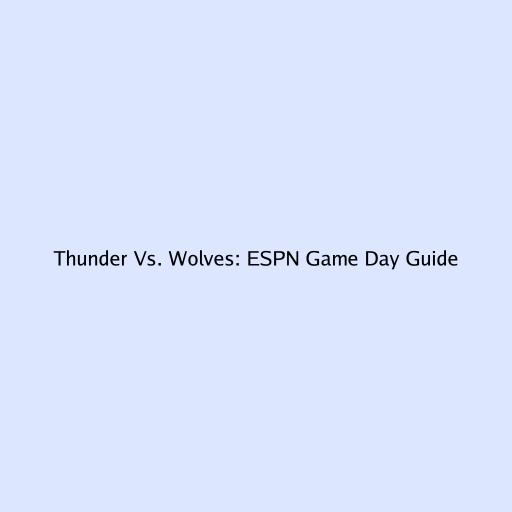 Thunder Vs. Wolves: ESPN Game Day Guide